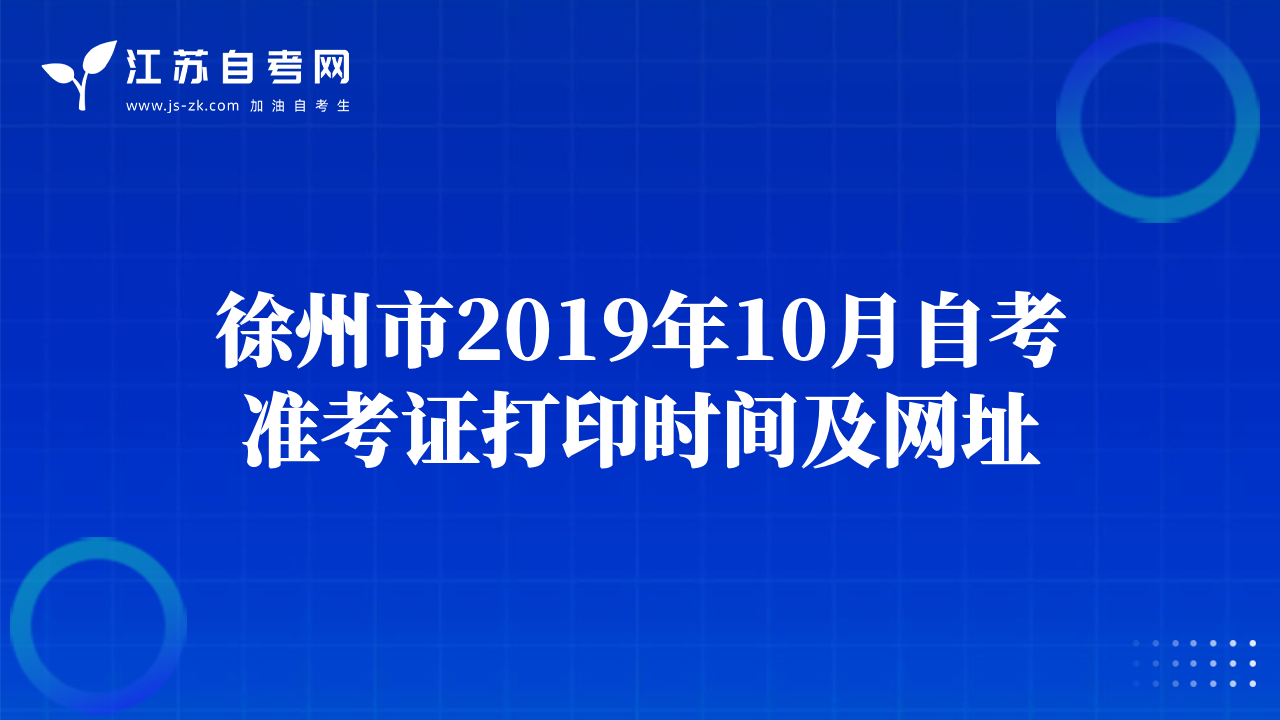 江苏自考网
www.js-zk.com 加油自考生

徐州市2019年10月自考准考证打印时间及网址